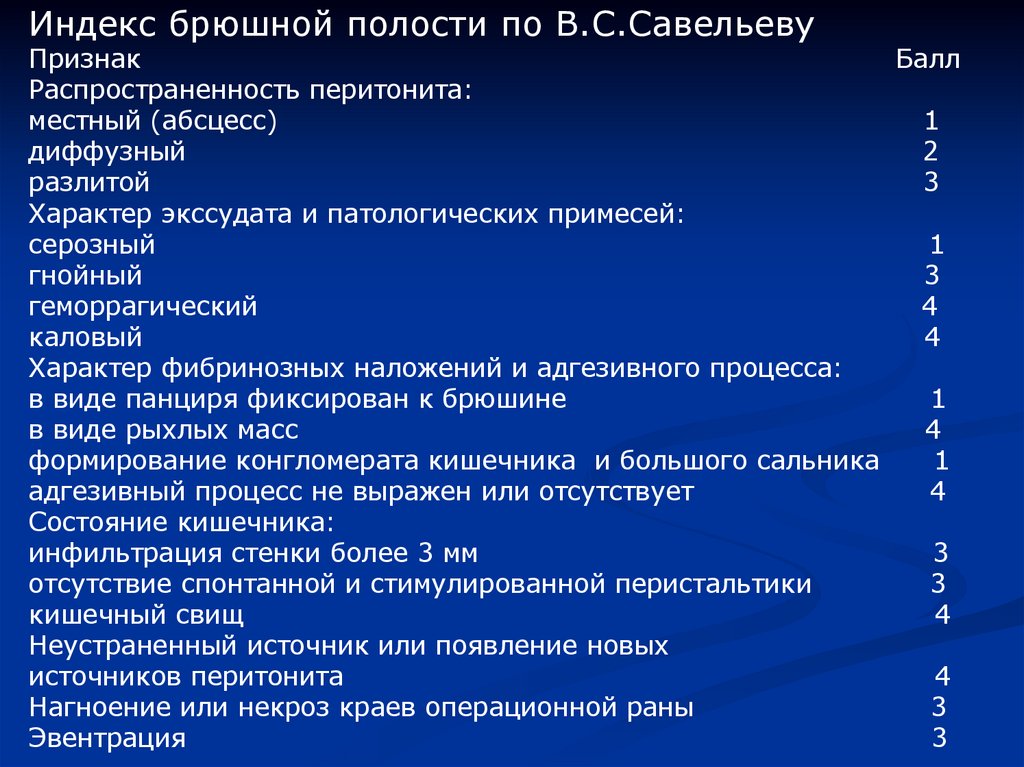 Индекс брюшной полости по В.С.Савельеву

| Признак | Балл |
|---|---|
| Распространенность перитонита: | |
| местный (абсцесс) | 1 |
| диффузный | 2 |
| разлитой | 3 |
| Характер экссудата и патологических примесей: | |
| серозный | 1 |
| гнойный | 3 |
| геморрагический | 4 |
| каловый | 4 |
| Характер фибринозных наложений и адгезивного процесса: | |
| в виде панциря фиксирован к брюшине | 1 |
| в виде рыхлых масс | 4 |
| формирование конгломерата кишечника и большого сальника | 1 |
| адгезивный процесс не выражен или отсутствует | 4 |
| Состояние кишечника: | |
| инфильтрация стенки более 3 мм | 3 |
| отсутствие спонтанной и стимулированной перистальтики | 3 |
| кишечный свищ | 4 |
| Неустраненный источник или появление новых источников перитонита | 4 |
| Нагноение или некроз краев операционной раны | 3 |
| Эвентрация | 3 |